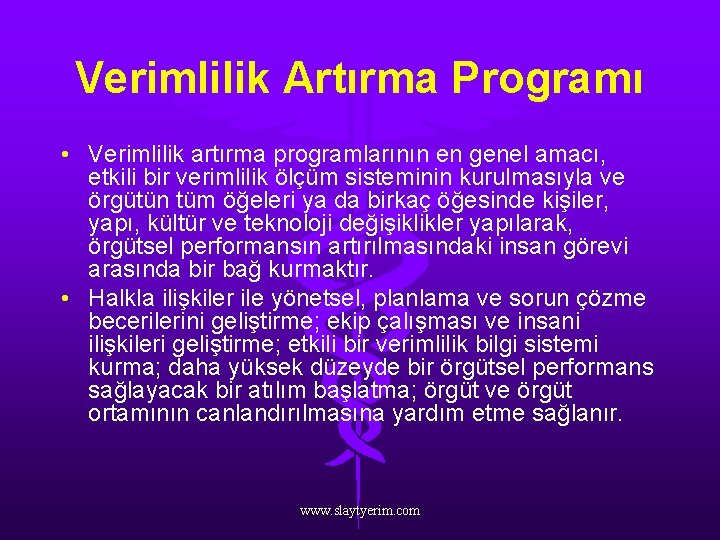 Verimlilik Artırma Programı

• Verimlilik artırma programlarının en genel amacı, etkili bir verimlilik ölçüm sisteminin kurulmasıyla ve örgütün tüm öğeleri ya da birkaç öğesinde kişiler, yapı, kültür ve teknoloji değişiklikler yapılarak, örgütsel performansın artırılmasındaki insan görevi arasında bir bağ kurmaktır.

• Halkla ilişkiler ile yönetsel, planlama ve sorun çözme becerilerini geliştirme; ekip çalışması ve insani ilişkileri geliştirme; etkili bir verimlilik bilgi sistemi kurma; daha yüksek düzeyde bir örgütsel performans sağlayacak bir atılım başlatma; örgüt ve örgüt ortamının canlandırılmasına yardım etme sağlanır.

www.slaytyerim.com